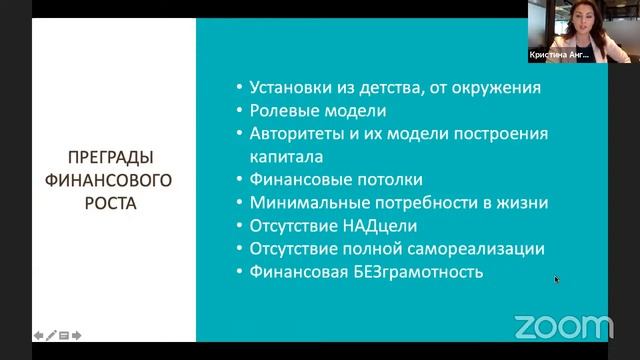 Кристина Анг...

ПРЕГРАДЫ ФИНАНСОВОГО РОСТА

• Установки из детства, от окружения
• Ролевые модели
• Авторитеты и их модели построения капитала
• Финансовые потолки
• Минимальные потребности в жизни
• Отсутствие НАДцели
• Отсутствие полной самореализации
• Финансовая БЕЗграмотность

zoom